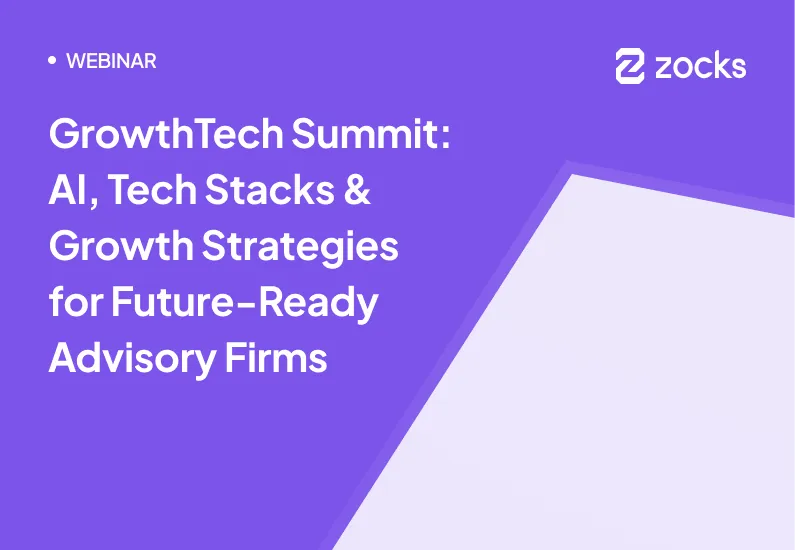 • WEBINAR

zocks

GrowthTech Summit: AI, Tech Stacks & Growth Strategies for Future-Ready Advisory Firms